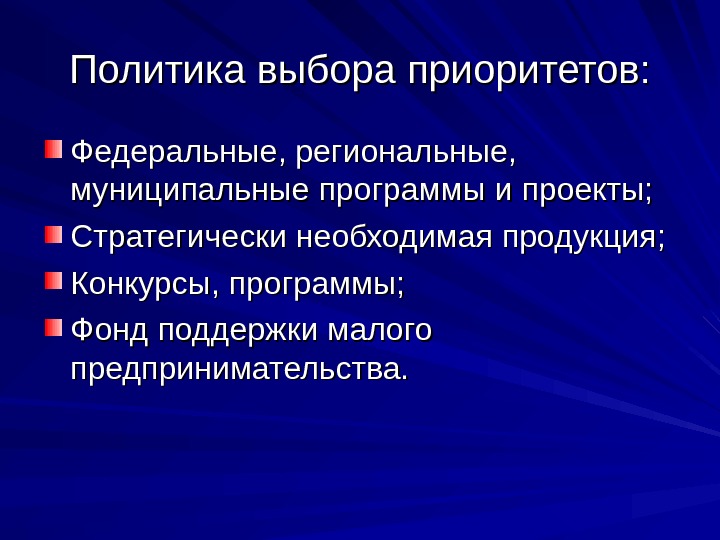 Политика выбора приоритетов:

Федеральные, региональные, муниципальные программы и проекты;

Стратегически необходимая продукция;

Конкурсы, программы;

Фонд поддержки малого предпринимательства.